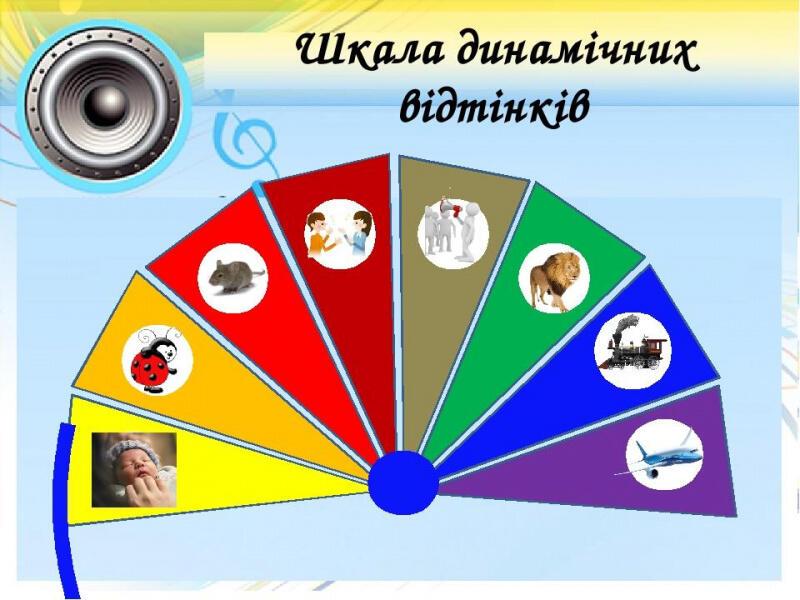 Шкала динамічних відтінків